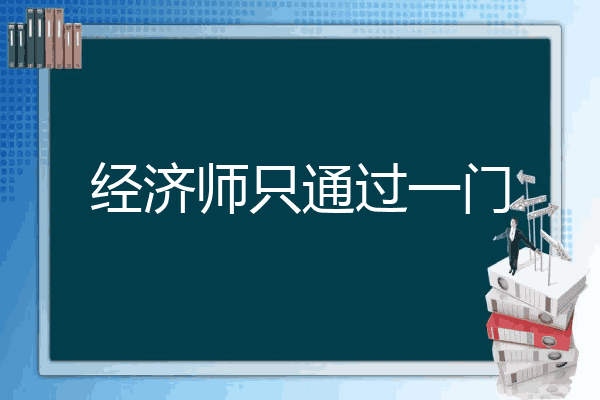 经济师只通过一门